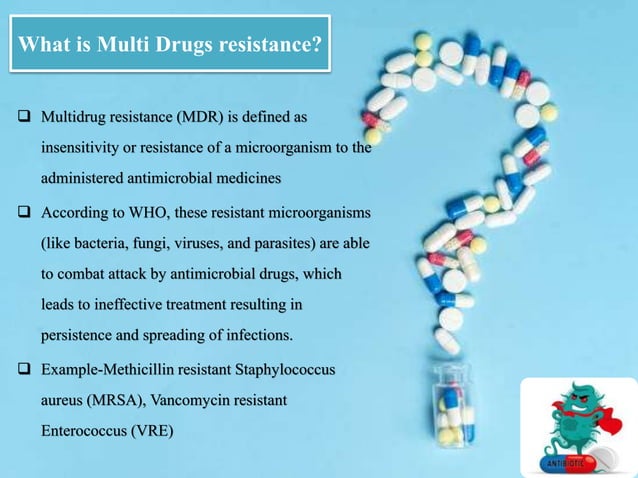 What is Multi Drugs resistance?

❑ Multidrug resistance (MDR) is defined as insensitivity or resistance of a microorganism to the administered antimicrobial medicines

❑ According to WHO, these resistant microorganisms (like bacteria, fungi, viruses, and parasites) are able to combat attack by antimicrobial drugs, which leads to ineffective treatment resulting in persistence and spreading of infections.

❑ Example-Methicillin resistant Staphylococcus aureus (MRSA), Vancomycin resistant Enterococcus (VRE)

ANTIBIOTIC